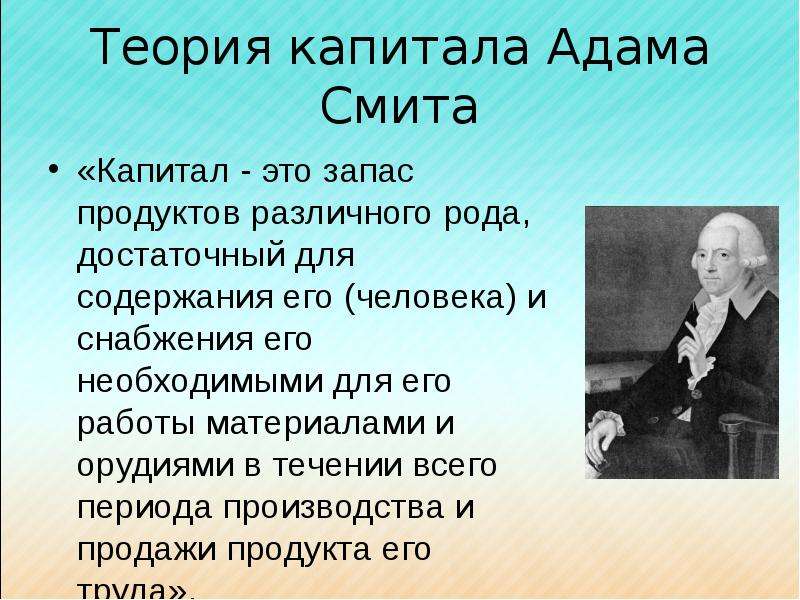 Теория капитала Адама Смита

• «Капитал - это запас продуктов различного рода, достаточный для содержания его (человека) и снабжения его необходимыми для его работы материалами и орудиями в течении всего периода производства и продажи продукта его труда».